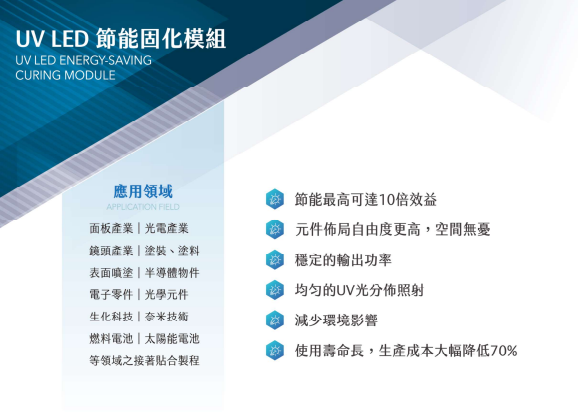 UV LED 節能固化模組
UV LED ENERGY-SAVING CURING MODULE

應用領域
APPLICATION FIELD

面板產業｜光電產業
鏡頭產業｜塗裝、塗料
表面噴塗｜半導體物件
電子零件｜光學元件
生化科技｜奈米技術
燃料電池｜太陽能電池
等領域之接著貼合製程

節能最高可達10倍效益
元件佈局自由度更高，空間無憂
穩定的輸出功率
均勻的UV光分佈照射
減少環境影響
使用壽命長，生產成本大幅降低70%